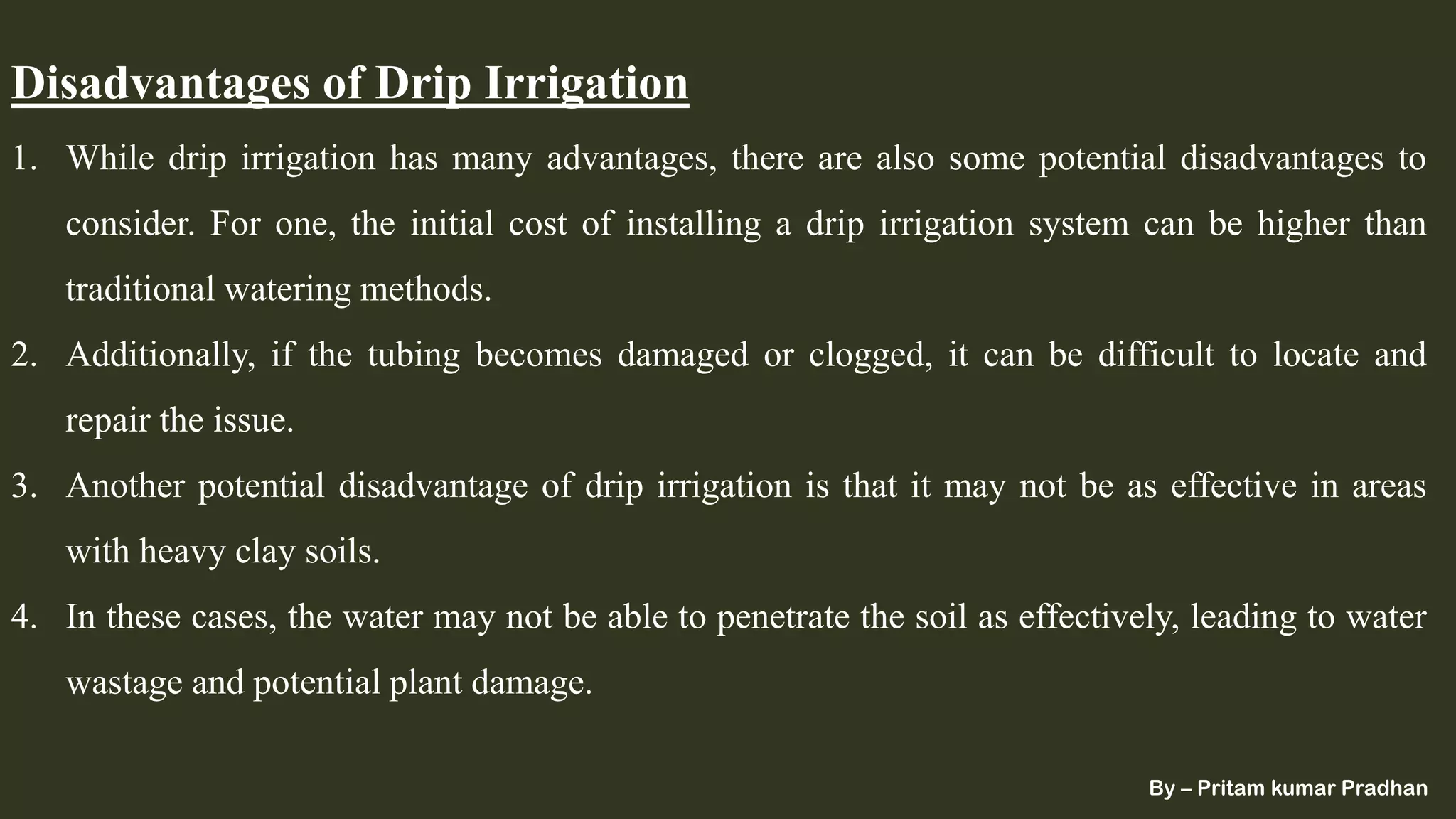 Disadvantages of Drip Irrigation

1. While drip irrigation has many advantages, there are also some potential disadvantages to consider. For one, the initial cost of installing a drip irrigation system can be higher than traditional watering methods.

2. Additionally, if the tubing becomes damaged or clogged, it can be difficult to locate and repair the issue.

3. Another potential disadvantage of drip irrigation is that it may not be as effective in areas with heavy clay soils.

4. In these cases, the water may not be able to penetrate the soil as effectively, leading to water wastage and potential plant damage.

By – Pritam kumar Pradhan